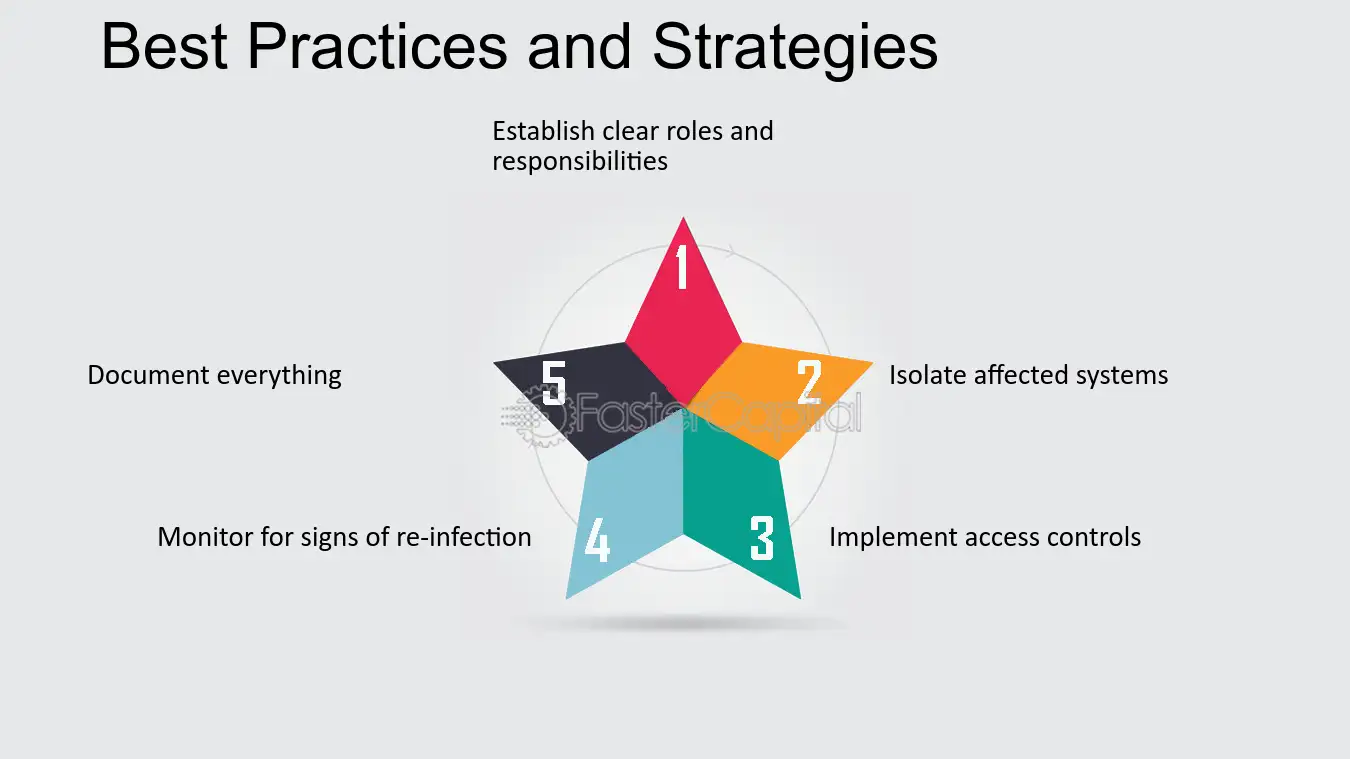 Best Practices and Strategies

Establish clear roles and responsibilities

1

Document everything

5

2

Isolate affected systems

Monitor for signs of re-infection

4

3

Implement access controls

FasterCapital